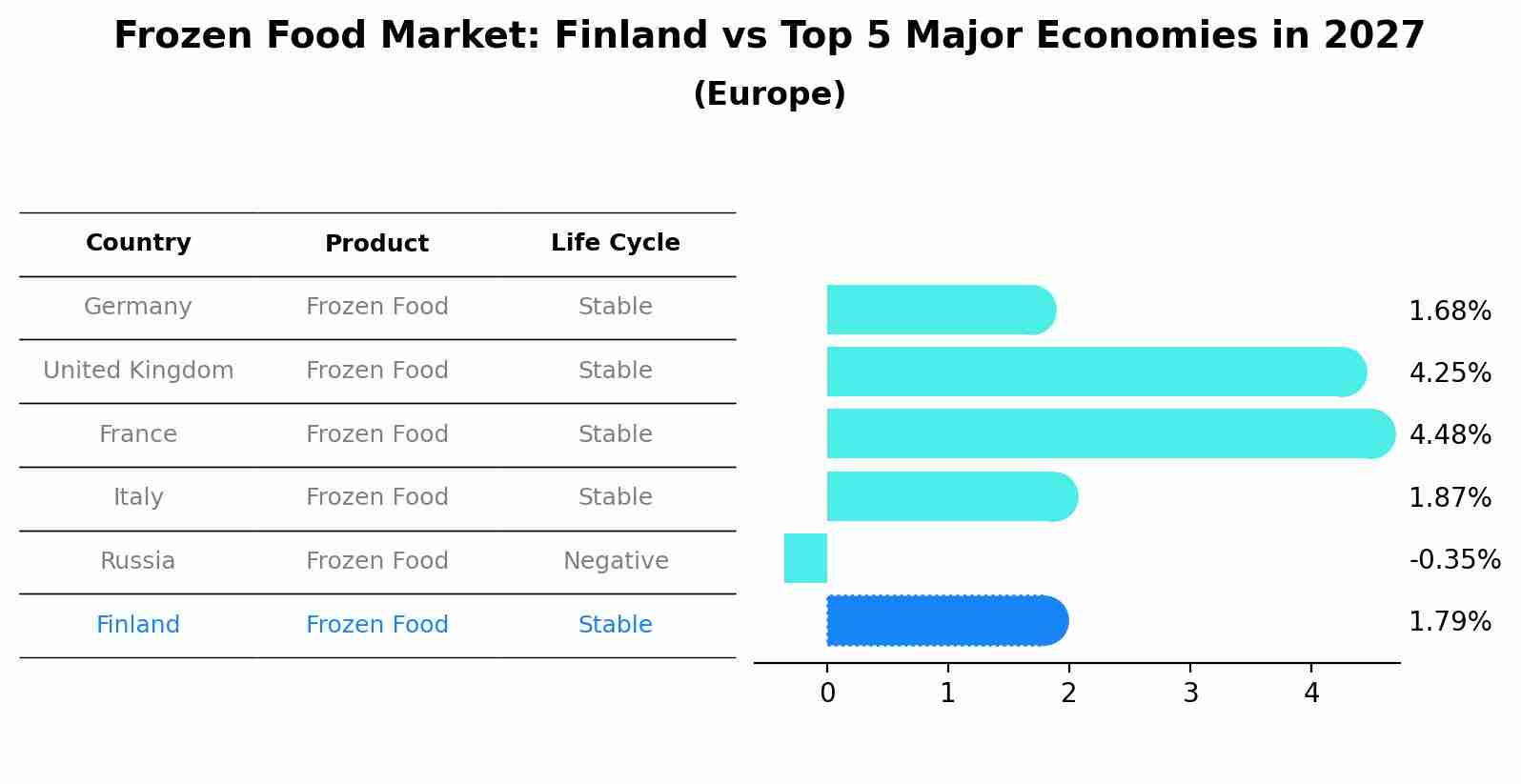 Frozen Food Market: Finland vs Top 5 Major Economies in 2027
(Europe)

| Country | Product | Life Cycle |
|---|---|---|
| Germany | Frozen Food | Stable |
| United Kingdom | Frozen Food | Stable |
| France | Frozen Food | Stable |
| Italy | Frozen Food | Stable |
| Russia | Frozen Food | Negative |
| Finland | Frozen Food | Stable |

1.68%
4.25%
4.48%
1.87%
-0.35%
1.79%

0 1 2 3 4